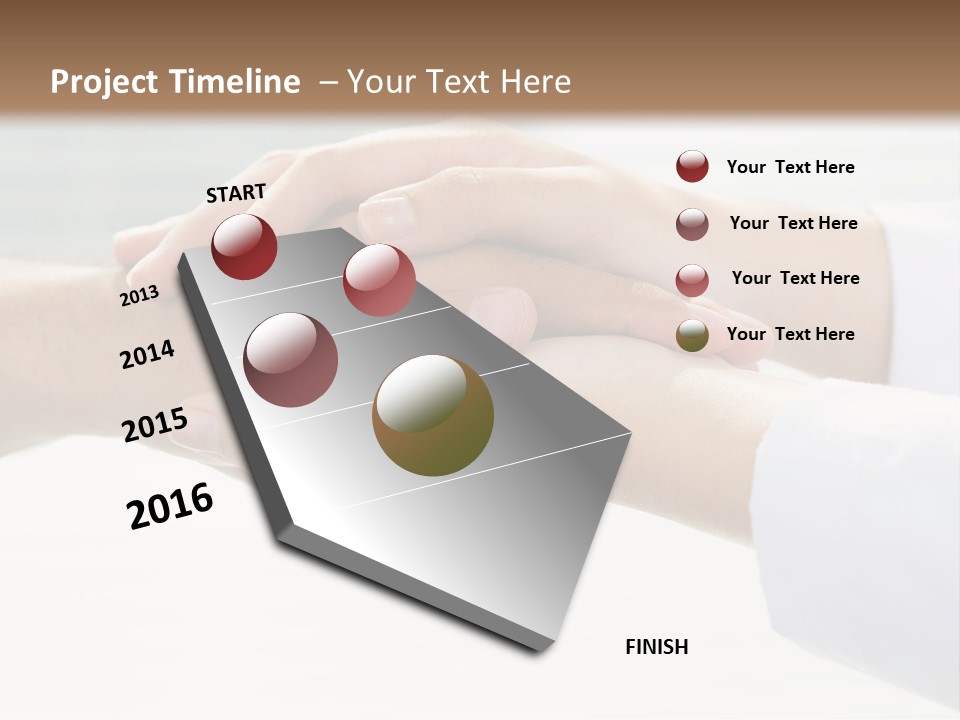 Project Timeline – Your Text Here

START

2013

2014

2015

2016

FINISH

Your Text Here

Your Text Here

Your Text Here

Your Text Here